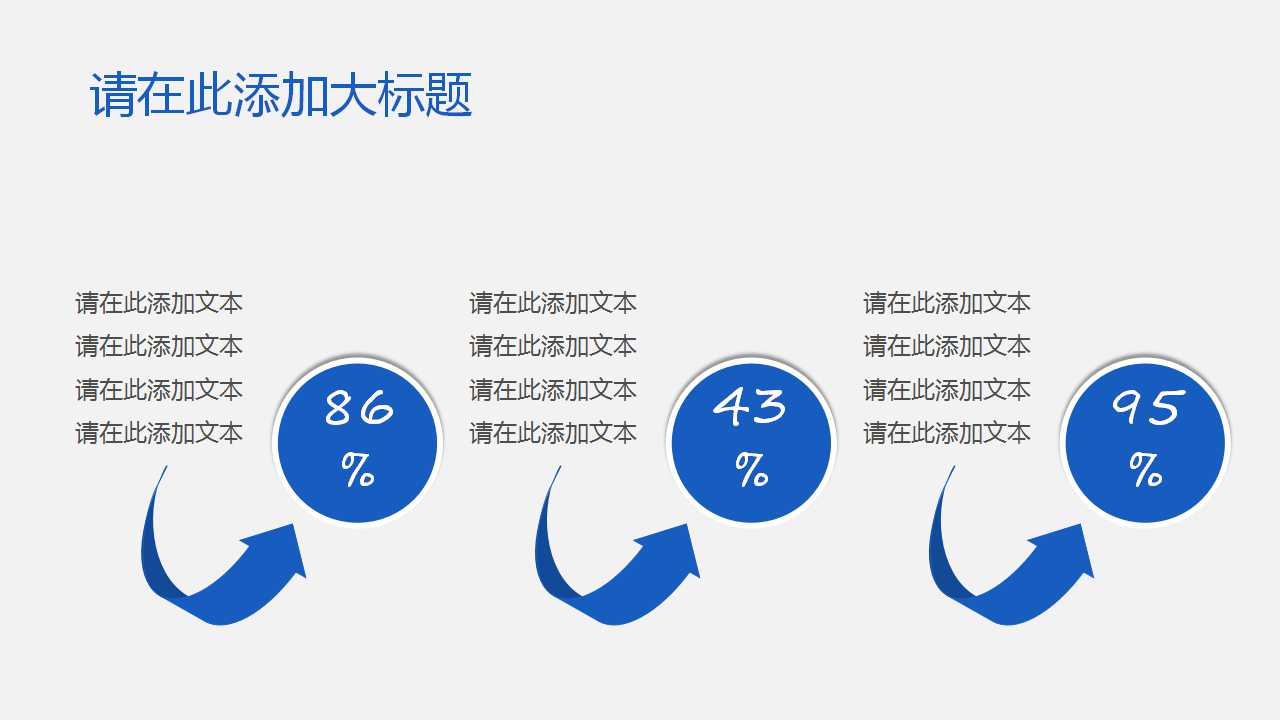 请在此添加大标题

请在此添加文本
请在此添加文本
请在此添加文本
请在此添加文本

86
%

请在此添加文本
请在此添加文本
请在此添加文本
请在此添加文本

43
%

请在此添加文本
请在此添加文本
请在此添加文本
请在此添加文本

95
%